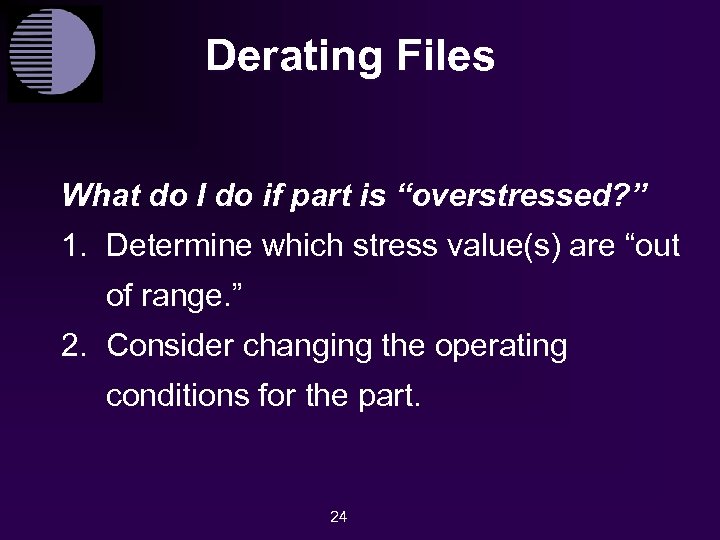 Derating Files

What do I do if part is “overstressed?”

1. Determine which stress value(s) are “out of range.”

2. Consider changing the operating conditions for the part.

24